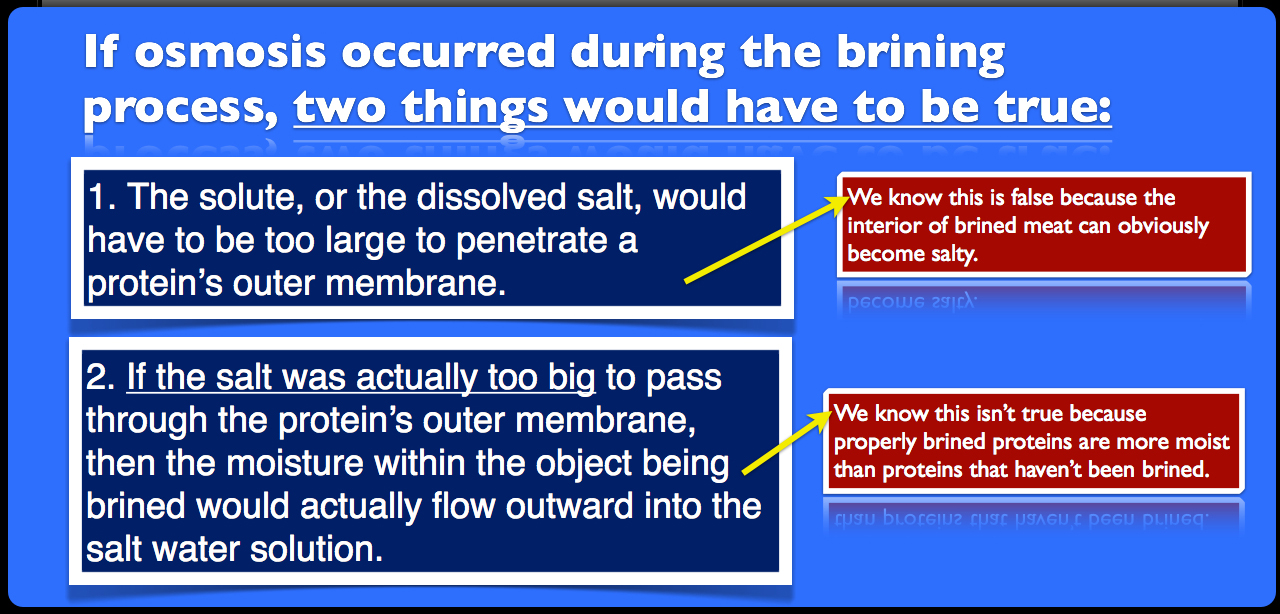 If osmosis occurred during the brining process, two things would have to be true:

1. The solute, or the dissolved salt, would have to be too large to penetrate a protein's outer membrane.

We know this is false because the interior of brined meat can obviously become salty.

2. If the salt was actually too big to pass through the protein's outer membrane, then the moisture within the object being brined would actually flow outward into the salt water solution.

We know this isn't true because properly brined proteins are more moist than proteins that haven't been brined.